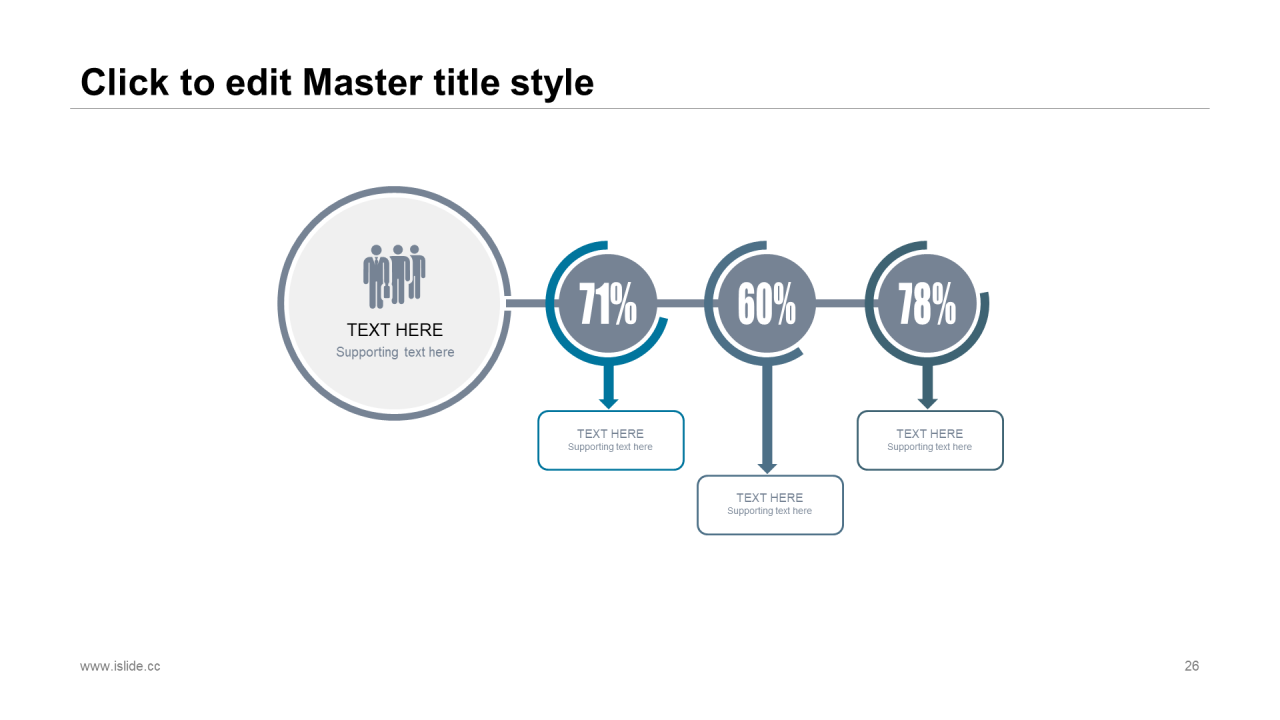 Click to edit Master title style

TEXT HERE
Supporting text here

71%

60%

78%

TEXT HERE
Supporting text here

TEXT HERE
Supporting text here

TEXT HERE
Supporting text here

www.islide.cc

26